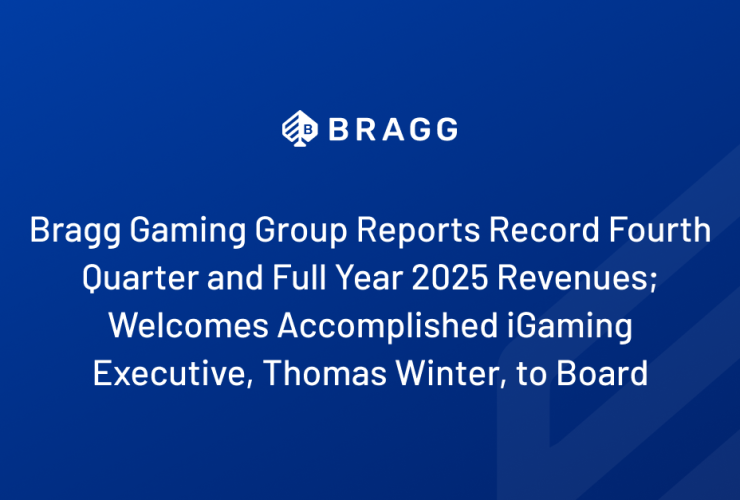 BRAGG

Bragg Gaming Group Reports Record Fourth Quarter and Full Year 2025 Revenues; Welcomes Accomplished iGaming Executive, Thomas Winter, to Board